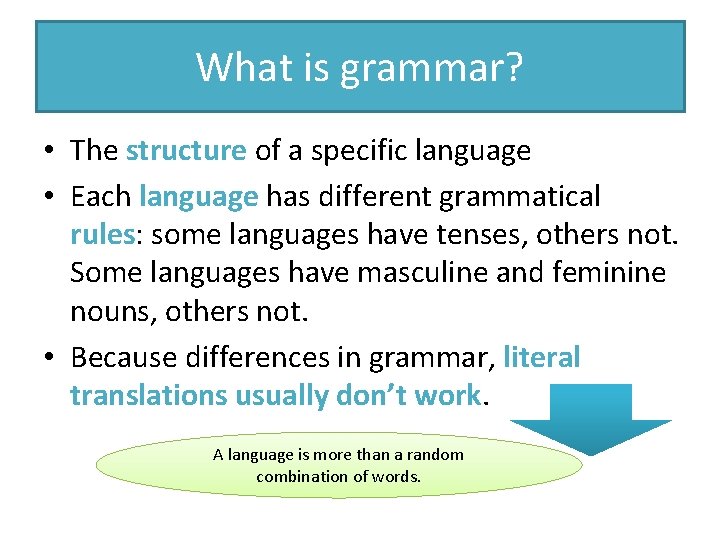 What is grammar?

• The structure of a specific language

• Each language has different grammatical rules: some languages have tenses, others not. Some languages have masculine and feminine nouns, others not.

• Because differences in grammar, literal translations usually don't work.

A language is more than a random combination of words.